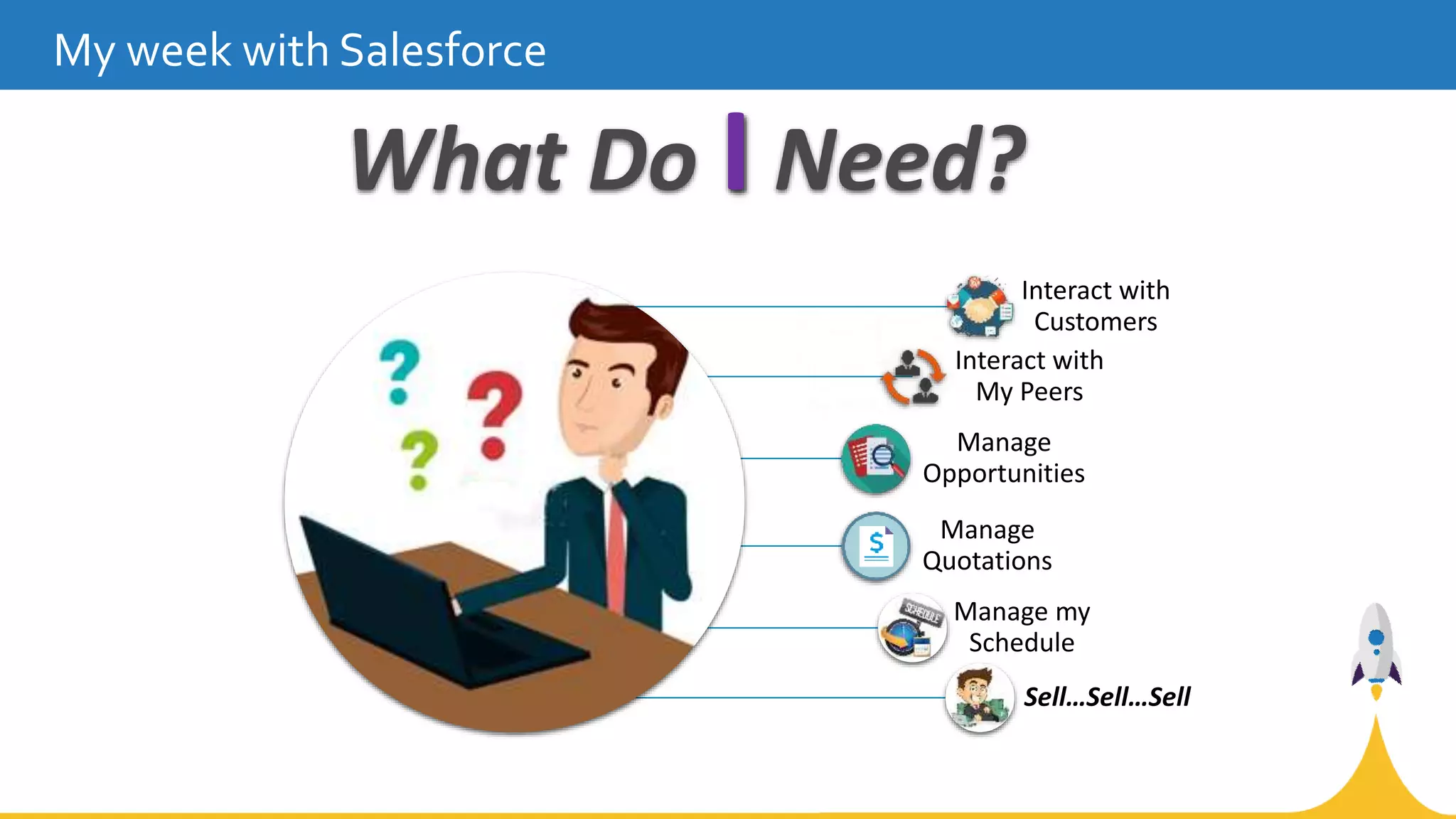 My week with Salesforce

What Do I Need?

Interact with Customers

Interact with My Peers

Manage Opportunities

Manage Quotations

SCHEDULE

Manage my Schedule

Sell...Sell...Sell